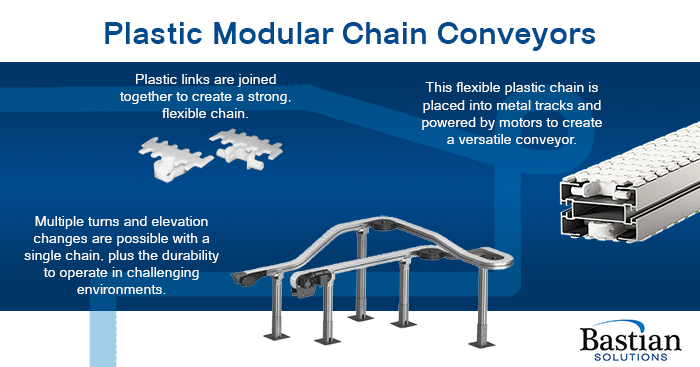 Plastic Modular Chain Conveyors

Plastic links are joined together to create a strong, flexible chain.

This flexible plastic chain is placed into metal tracks and powered by motors to create a versatile conveyor.

Multiple turns and elevation changes are possible with a single chain, plus the durability to operate in challenging environments.

Bastian
SOLUTIONS